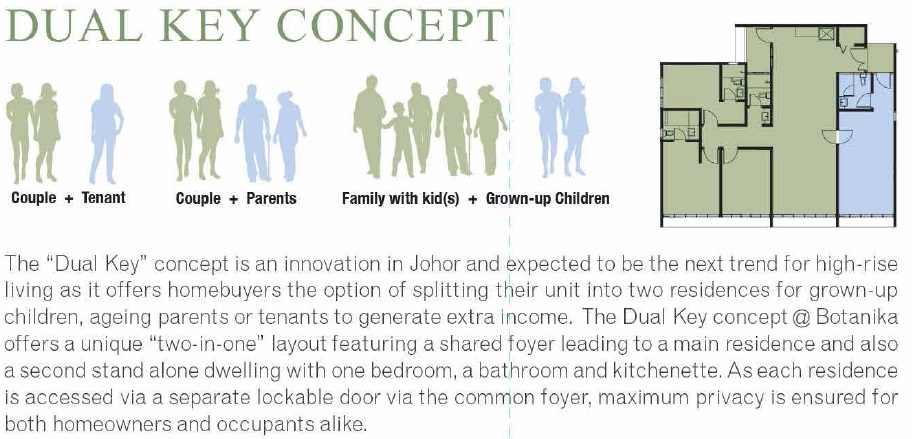 DUAL KEY CONCEPT

Couple + Tenant

Couple + Parents

Family with kid(s) + Grown-up Children

The "Dual Key" concept is an innovation in Johor and expected to be the next trend for high-rise living as it offers homebuyers the option of splitting their unit into two residences for grown-up children, ageing parents or tenants to generate extra income. The Dual Key concept @ Botanika offers a unique "two-in-one" layout featuring a shared foyer leading to a main residence and also a second stand alone dwelling with one bedroom, a bathroom and kitchenette. As each residence is accessed via a separate lockable door via the common foyer, maximum privacy is ensured for both homeowners and occupants alike.